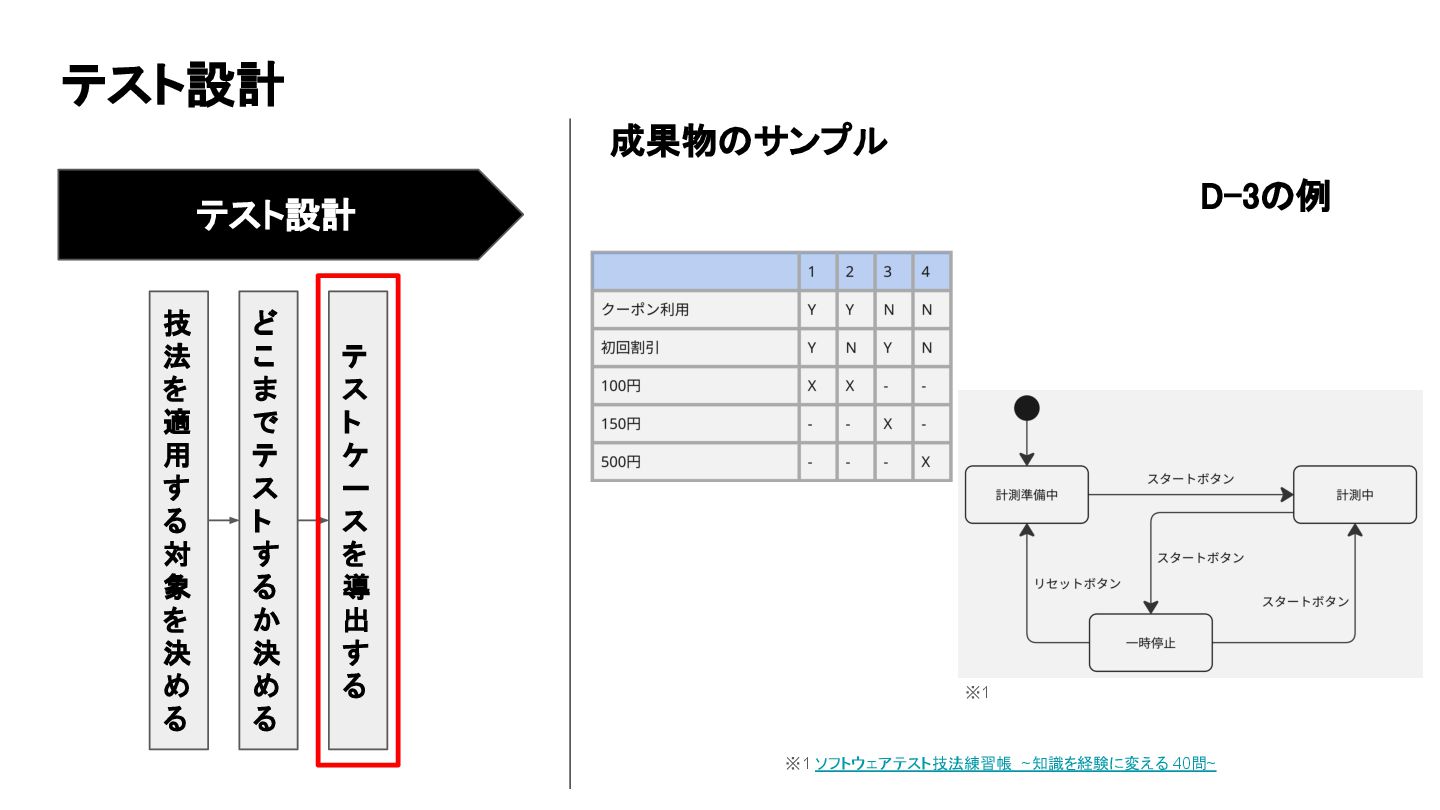 テスト設計

テスト設計

技法を適用する対象を決める

どこまでテストするか決める

テストケースを導出する

成果物のサンプル

D-3の例

| | 1 | 2 | 3 | 4 |
|---|---|---|---|---|
| クーポン利用 | Y | Y | N | N |
| 初回割引 | Y | N | Y | N |
| 100円 | X | X | - | - |
| 150円 | - | - | X | - |
| 500円 | - | - | - | X |

計測準備中
スタートボタン
計測中
スタートボタン
リセットボタン
スタートボタン
一時停止

※1

※1 ソフトウェアテスト技法練習帳 ~知識を経験に変える 40問~